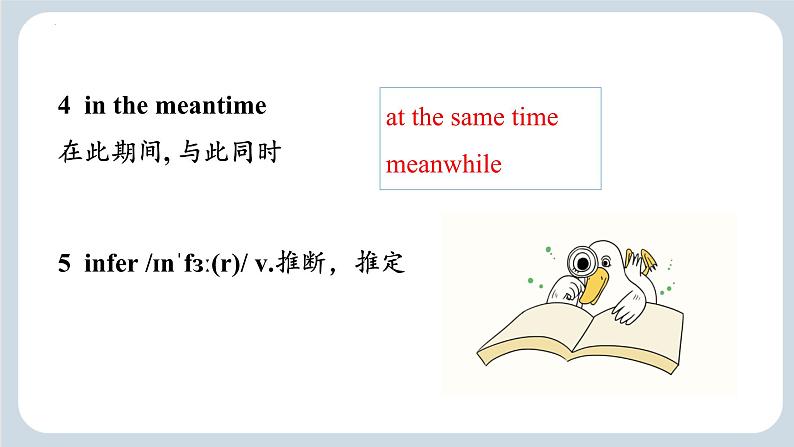 4 in the meantime

在此期间, 与此同时

at the same time

meanwhile

5 infer /ɪnˈfɜː(r)/ v.推断，推定